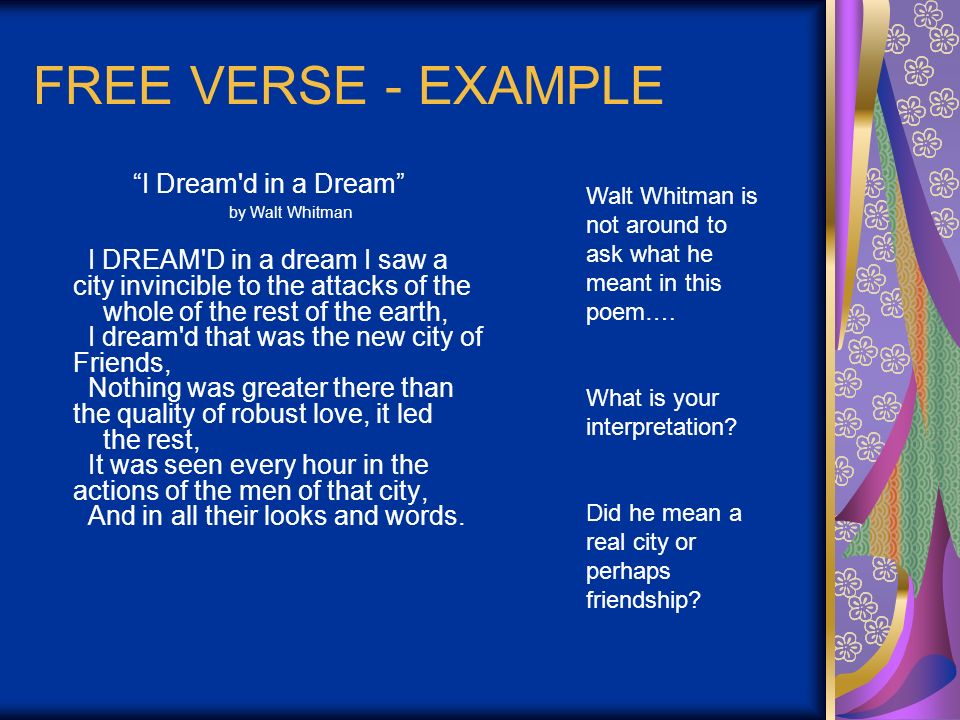 FREE VERSE - EXAMPLE

“I Dream'd in a Dream”
by Walt Whitman

I DREAM'D in a dream I saw a city invincible to the attacks of the whole of the rest of the earth,
I dream'd that was the new city of Friends,
Nothing was greater there than the quality of robust love, it led the rest,
It was seen every hour in the actions of the men of that city,
And in all their looks and words.

Walt Whitman is not around to ask what he meant in this poem….

What is your interpretation?

Did he mean a real city or perhaps friendship?